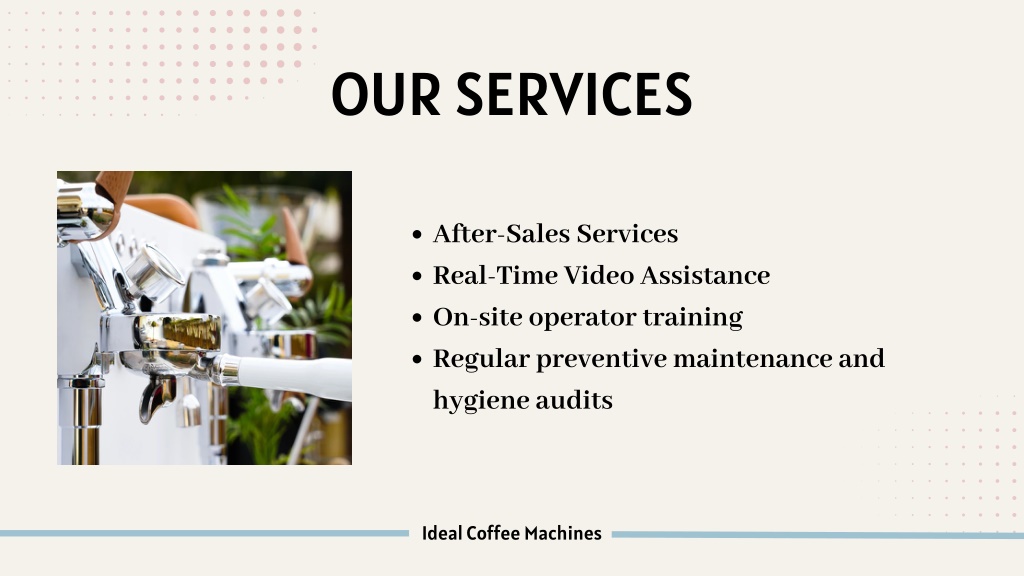 OUR SERVICES

- After-Sales Services
- Real-Time Video Assistance
- On-site operator training
- Regular preventive maintenance and hygiene audits

Ideal Coffee Machines